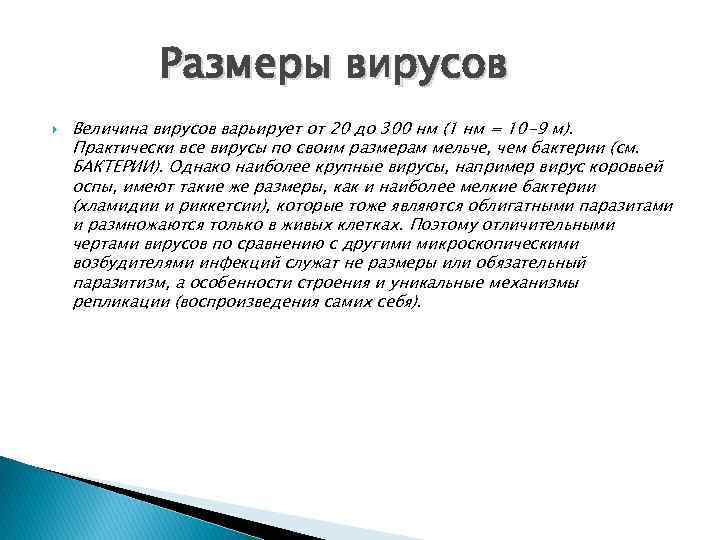 Размеры вирусов

Величина вирусов варьирует от 20 до 300 нм (1 нм = 10–9 м). Практически все вирусы по своим размерам мельче, чем бактерии (см. БАКТЕРИИ). Однако наиболее крупные вирусы, например вирус коровьей оспы, имеют такие же размеры, как и наиболее мелкие бактерии (хламидии и риккетсии), которые тоже являются облигатными паразитами и размножаются только в живых клетках. Поэтому отличительными чертами вирусов по сравнению с другими микроскопическими возбудителями инфекций служат не размеры или обязательный паразитизм, а особенности строения и уникальные механизмы репликации (воспроизведения самих себя).